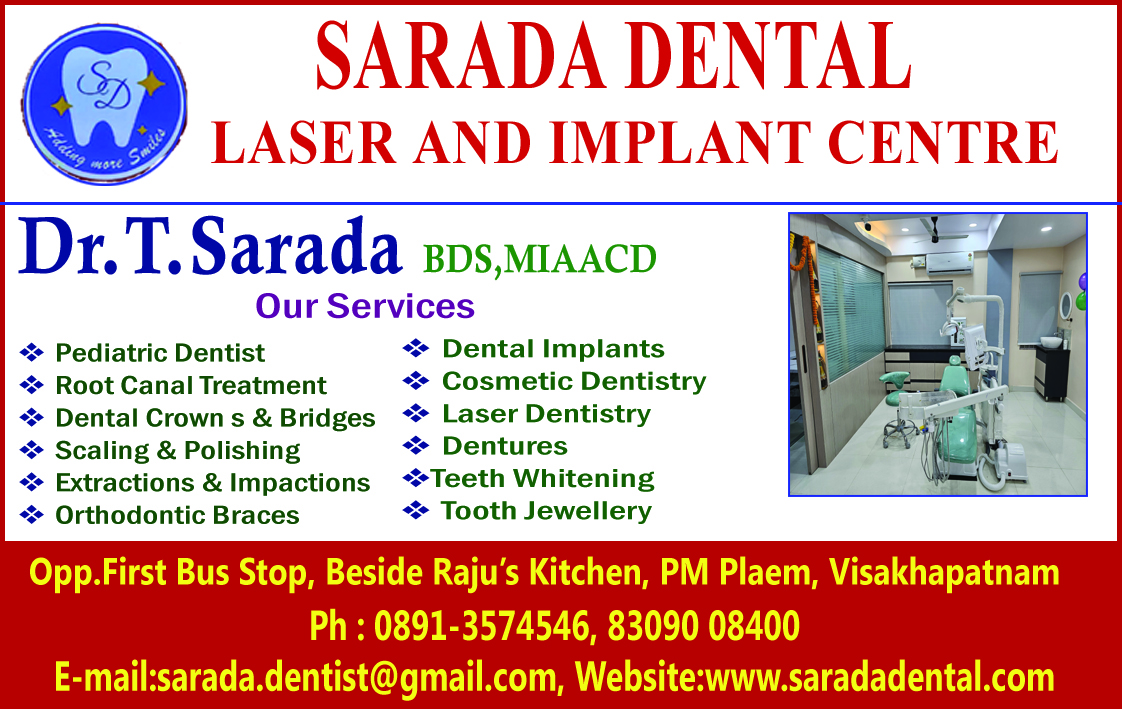 SD
Adding more Smiles

SARADA DENTAL
LASER AND IMPLANT CENTRE

Dr. T. Sarada BDS,MIAACD

Our Services

❖ Pediatric Dentist
❖ Root Canal Treatment
❖ Dental Crown s & Bridges
❖ Scaling & Polishing
❖ Extractions & Impactions
❖ Orthodontic Braces

❖ Dental Implants
❖ Cosmetic Dentistry
❖ Laser Dentistry
❖ Dentures
❖Teeth Whitening
❖ Tooth Jewellery

Opp.First Bus Stop, Beside Raju's Kitchen, PM Plaem, Visakhapatnam
Ph : 0891-3574546, 83090 08400
E-mail:sarada.dentist@gmail.com, Website:www.saradadental.com